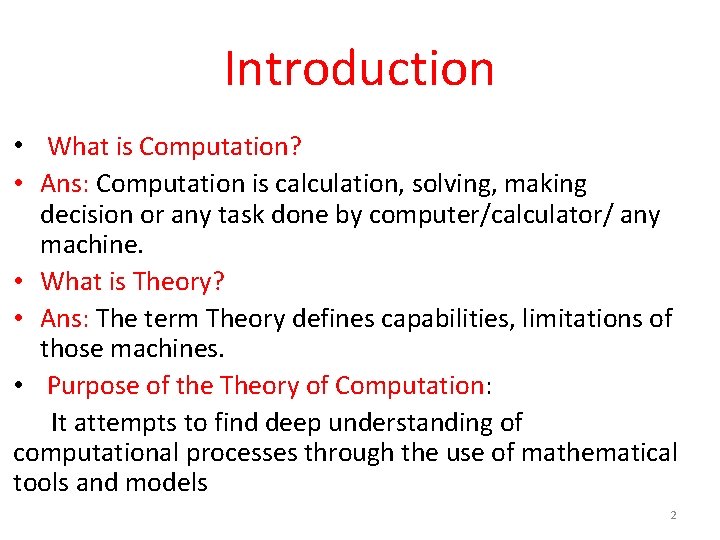 Introduction

• What is Computation?

• Ans: Computation is calculation, solving, making decision or any task done by computer/calculator/ any machine.

• What is Theory?

• Ans: The term Theory defines capabilities, limitations of those machines.

• Purpose of the Theory of Computation:

It attempts to find deep understanding of computational processes through the use of mathematical tools and models

2